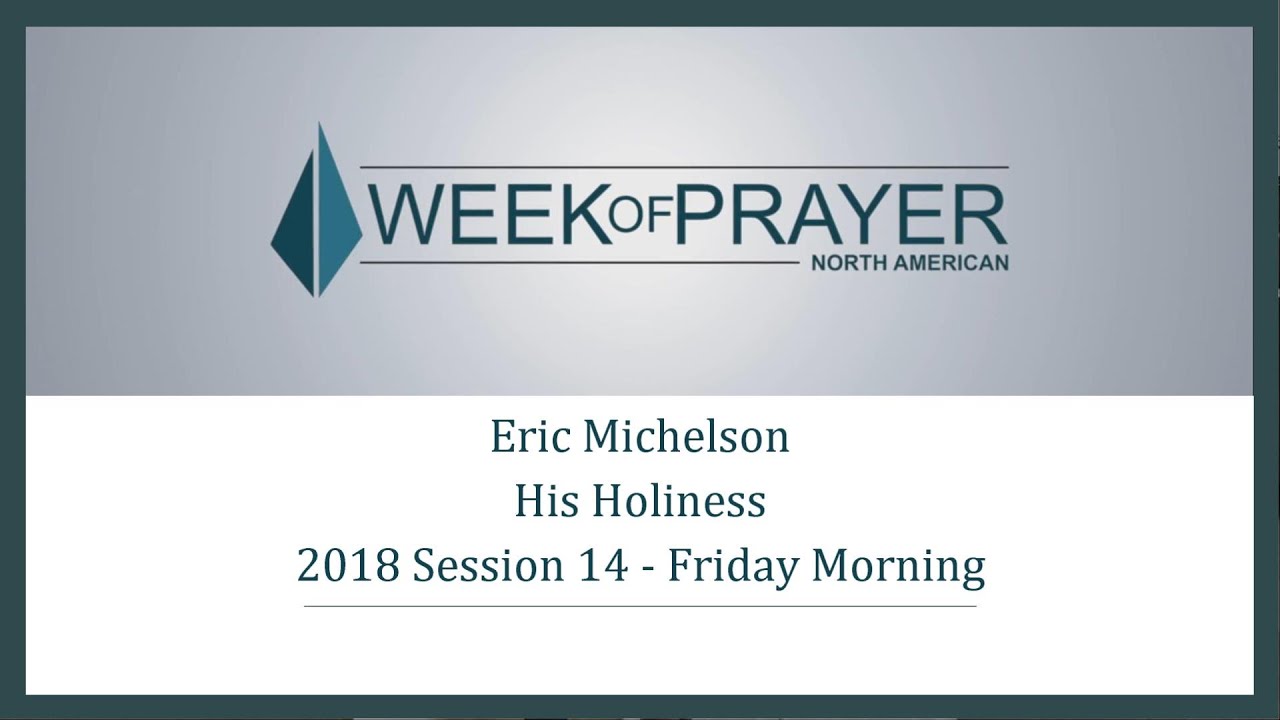 WEEK OF PRAYER
NORTH AMERICAN

Eric Michelson
His Holiness
2018 Session 14 - Friday Morning